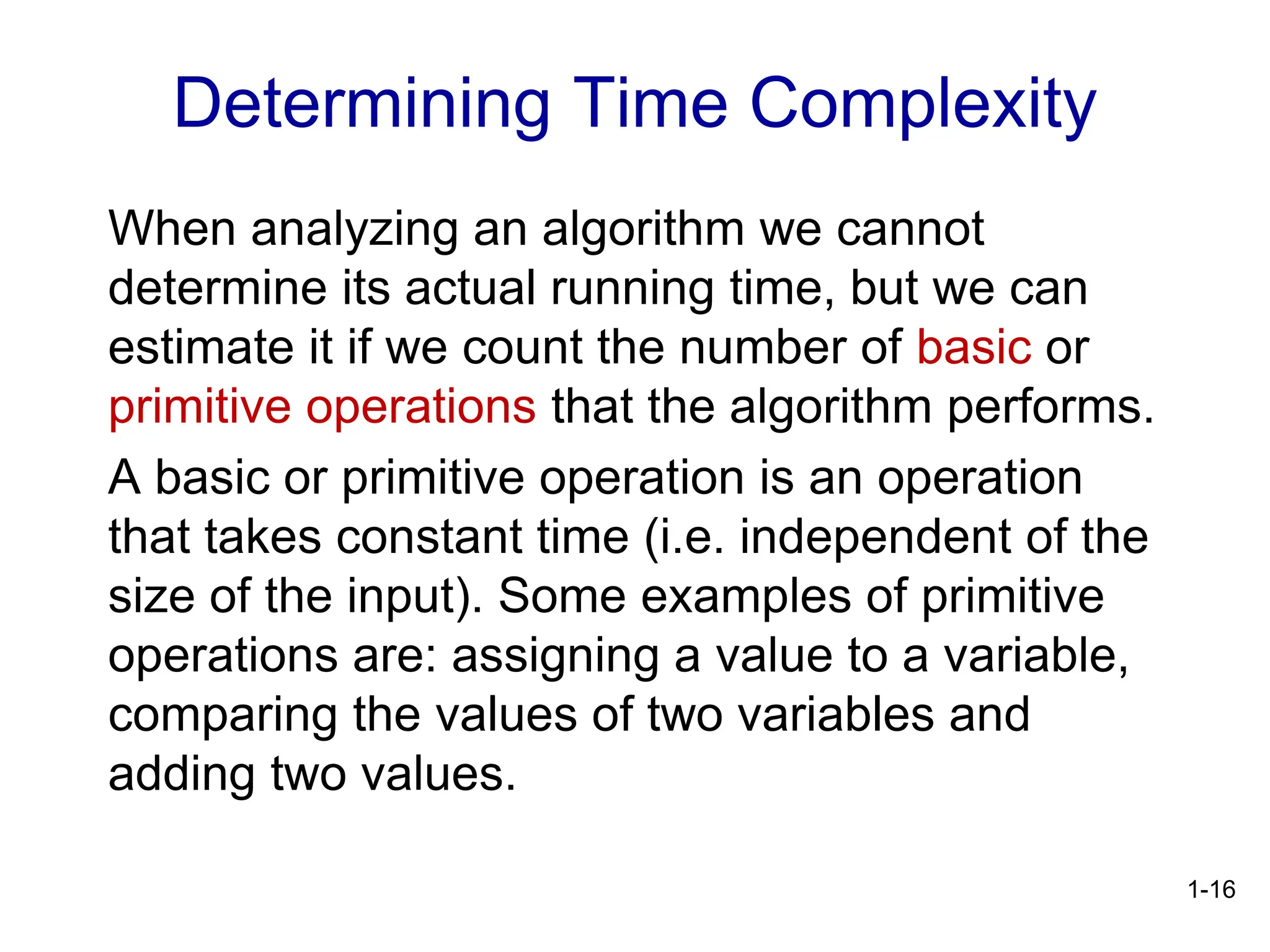 Determining Time Complexity

When analyzing an algorithm we cannot determine its actual running time, but we can estimate it if we count the number of basic or primitive operations that the algorithm performs.

A basic or primitive operation is an operation that takes constant time (i.e. independent of the size of the input). Some examples of primitive operations are: assigning a value to a variable, comparing the values of two variables and adding two values.

1-16